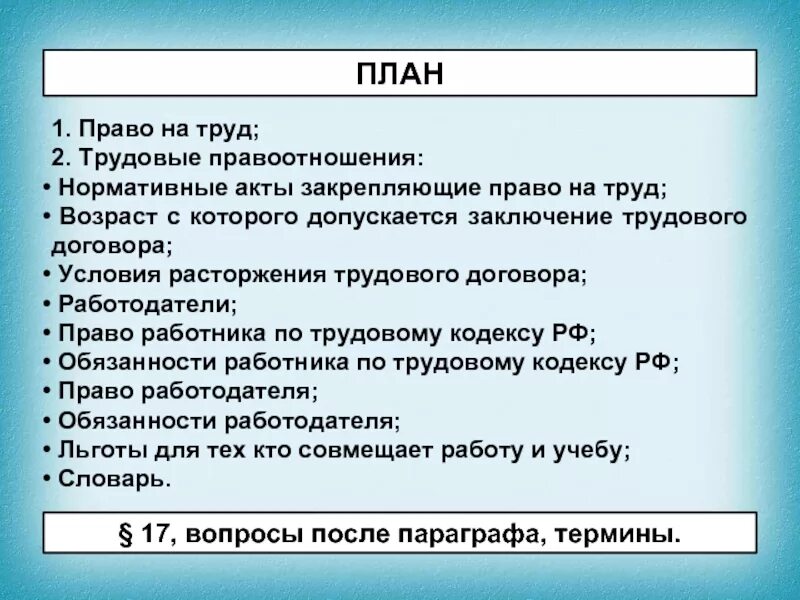 ПЛАН

1. Право на труд;
2. Трудовые правоотношения:
• Нормативные акты закрепляющие право на труд;
• Возраст с которого допускается заключение трудового договора;
• Условия расторжения трудового договора;
• Работодатели;
• Право работника по трудовому кодексу РФ;
• Обязанности работника по трудовому кодексу РФ;
• Право работодателя;
• Обязанности работодателя;
• Льготы для тех кто совмещает работу и учебу;
• Словарь.

§ 17, вопросы после параграфа, термины.